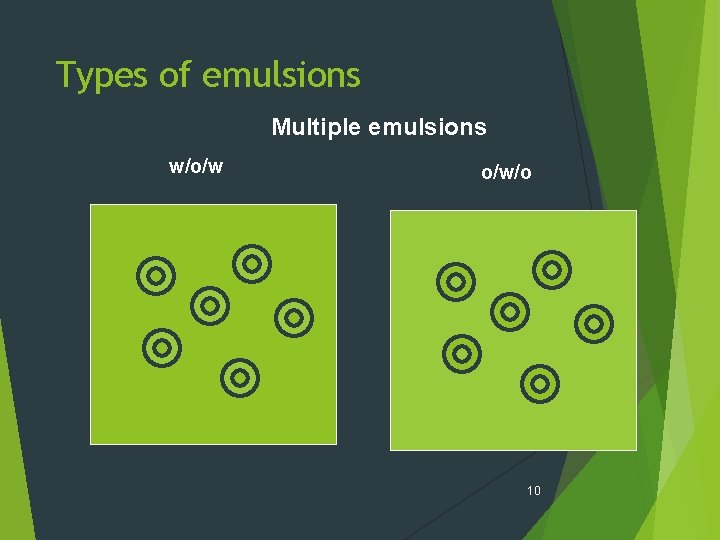 Types of emulsions

Multiple emulsions

w/o/w

o/w/o

10